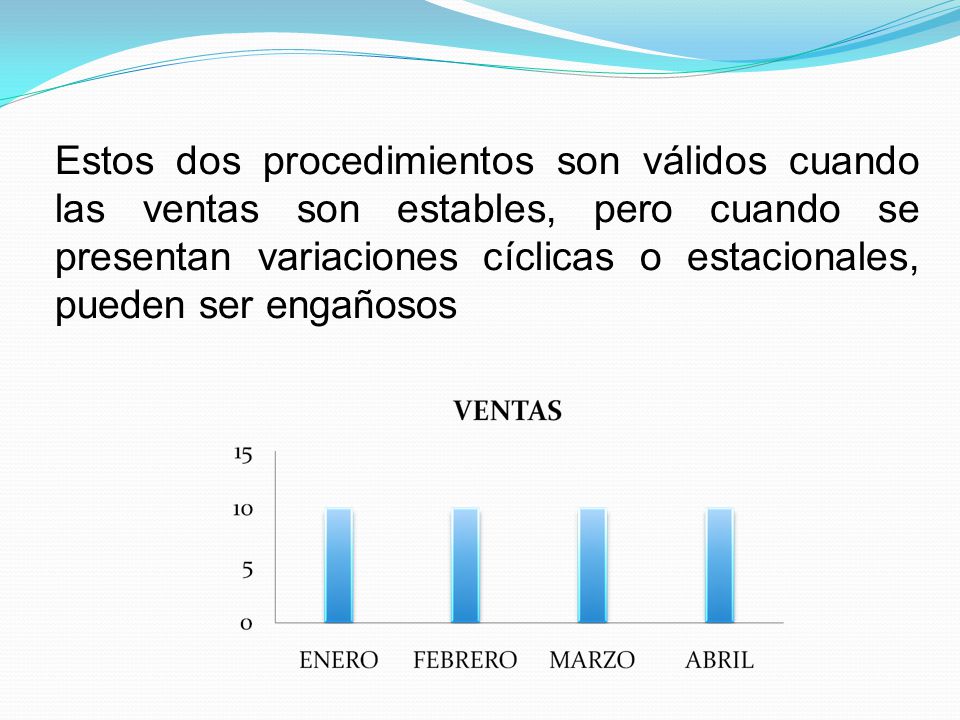 Estos dos procedimientos son válidos cuando las ventas son estables, pero cuando se presentan variaciones cíclicas o estacionales, pueden ser engañosos

VENTAS

15
10
5
0

ENERO FEBRERO MARZO ABRIL